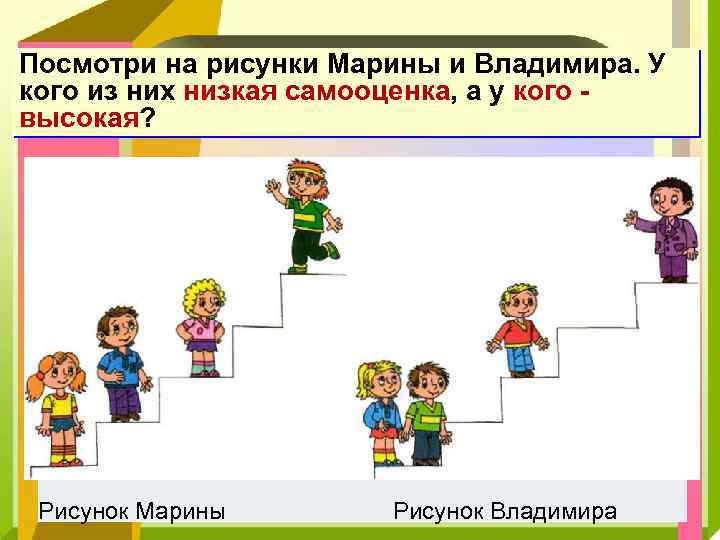 Посмотри на рисунки Марины и Владимира. У кого из них низкая самооценка, а у кого - высокая?

Рисунок Марины

Рисунок Владимира